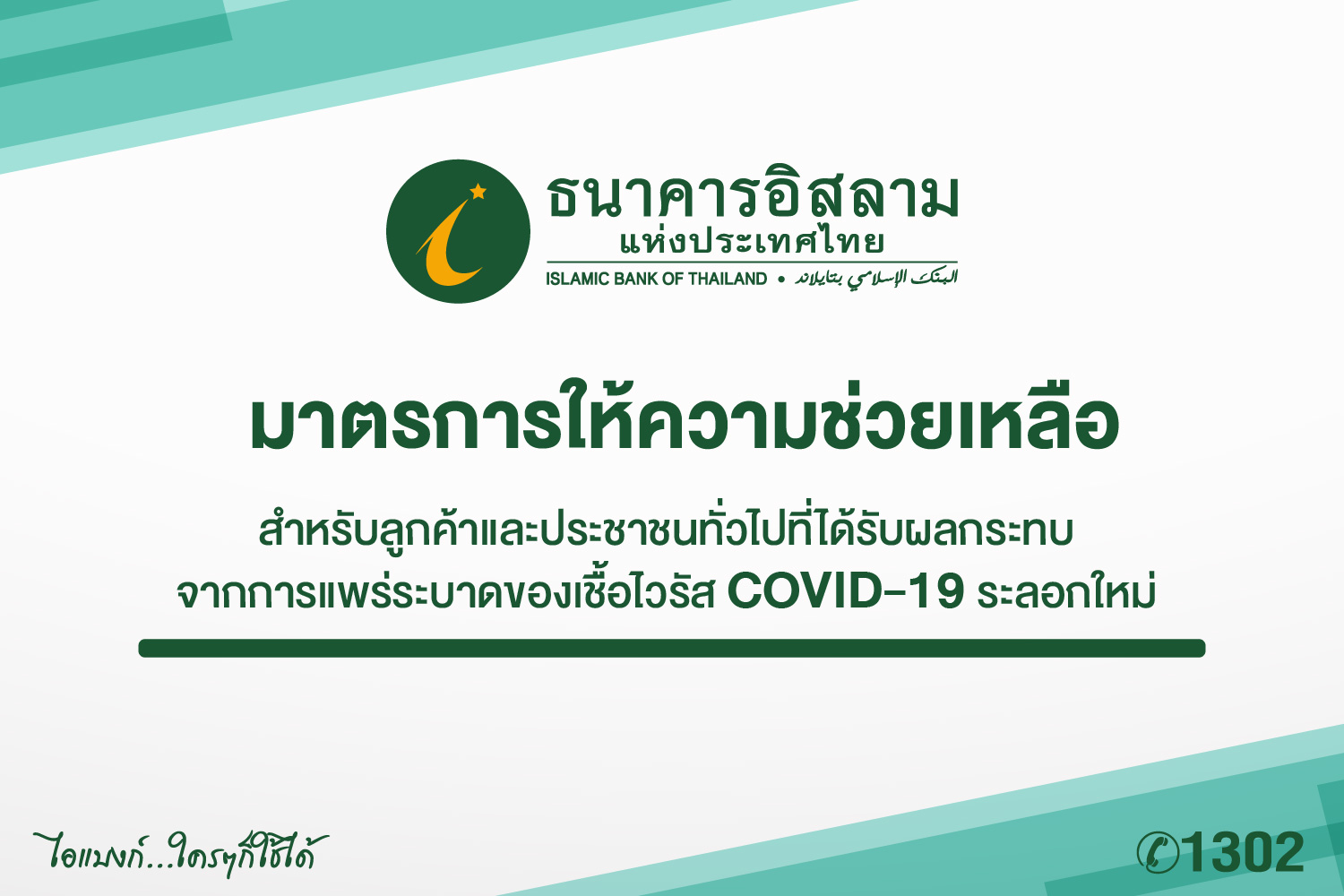 ธนาคารอิสลาม
แห่งประเทศไทย
ISLAMIC BANK OF THAILAND • البنك الإسلامي بتايلاند

มาตรการให้ความช่วยเหลือ

สำหรับลูกค้าและประชาชนทั่วไปที่ได้รับผลกระทบ
จากการแพร่ระบาดของเชื้อไวรัส COVID-19 ระลอกใหม่

ไอแบงก์...ใครๆก็ใช้ได้

1302